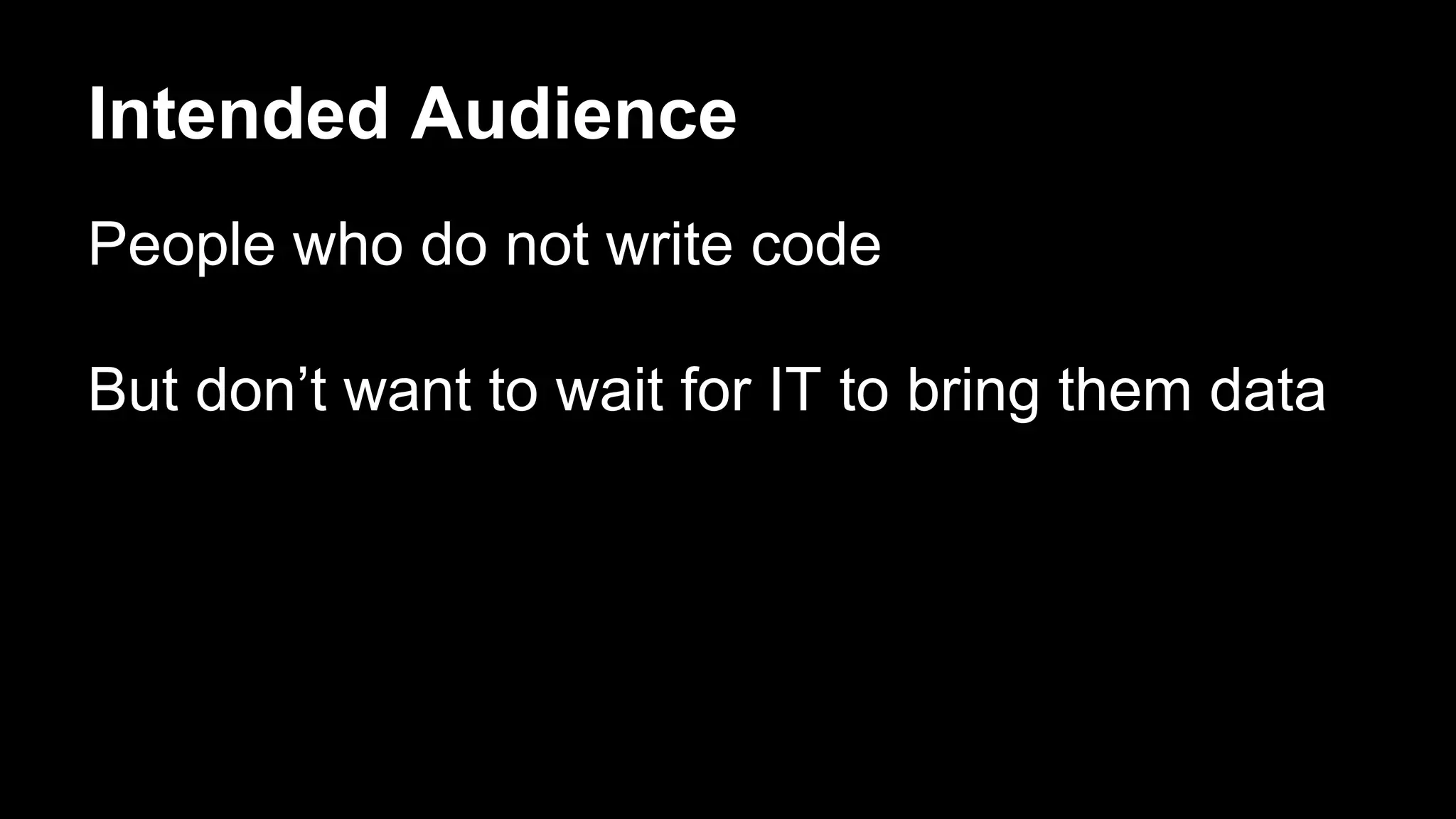 Intended Audience

People who do not write code

But don’t want to wait for IT to bring them data